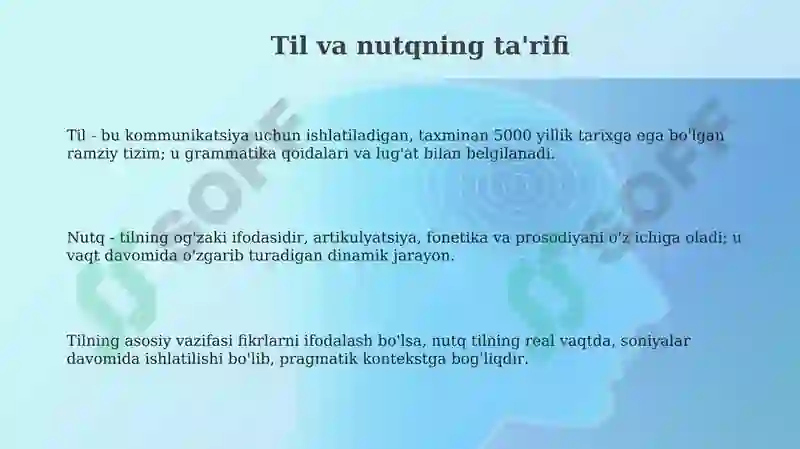 Til va nutqning ta'rifi

Til - bu kommunikatsiya uchun ishlatiladigan, taxminan 5000 yillik tarixga ega bo'lgan ramziy tizim; u grammatika qoidalari va lug'at bilan belgilanadi.

Nutq - tilning og'zaki ifodasidir, artikulyatsiya, fonetika va prosodiyani o'z ichiga oladi; u vaqt davomida o'zgarib turadigan dinamik jarayon.

Tilning asosiy vazifasi fikrlarni ifodalash bo'lsa, nutq tilning real vaqtda, soniyalar davomida ishlatilishi bo'lib, pragmatik kontekstga bog'liqdir.

SOFF

SOFF